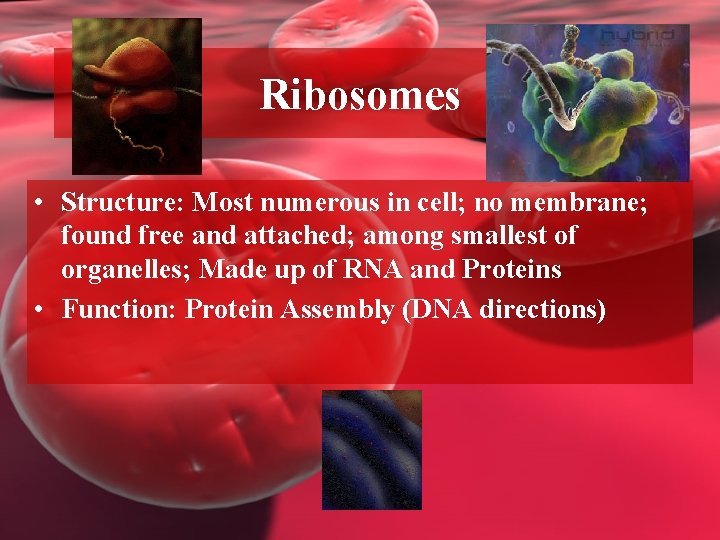 hybrid

Ribosomes

• Structure: Most numerous in cell; no membrane; found free and attached; among smallest of organelles; Made up of RNA and Proteins
• Function: Protein Assembly (DNA directions)